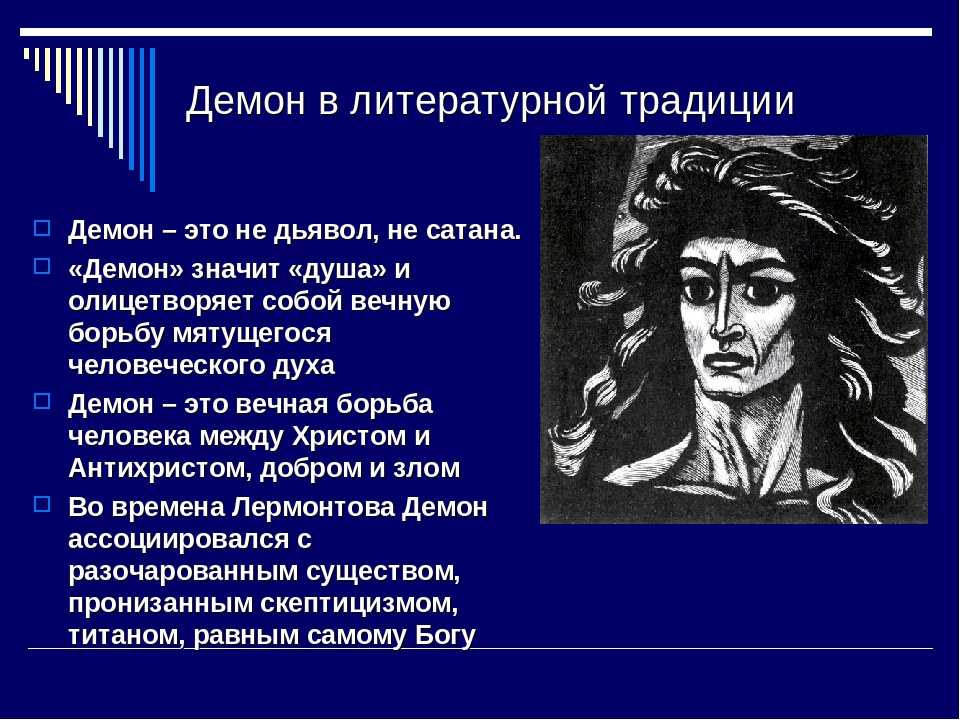 Демон в литературной традиции

Демон – это не дьявол, не сатана.

«Демон» значит «душа» и олицетворяет собой вечную борьбу мятущегося человеческого духа

Демон – это вечная борьба человека между Христом и Антихристом, добром и злом

Во времена Лермонтова Демон ассоциировался с разочарованным существом, пронизанным скептицизмом, титаном, равным самому Богу